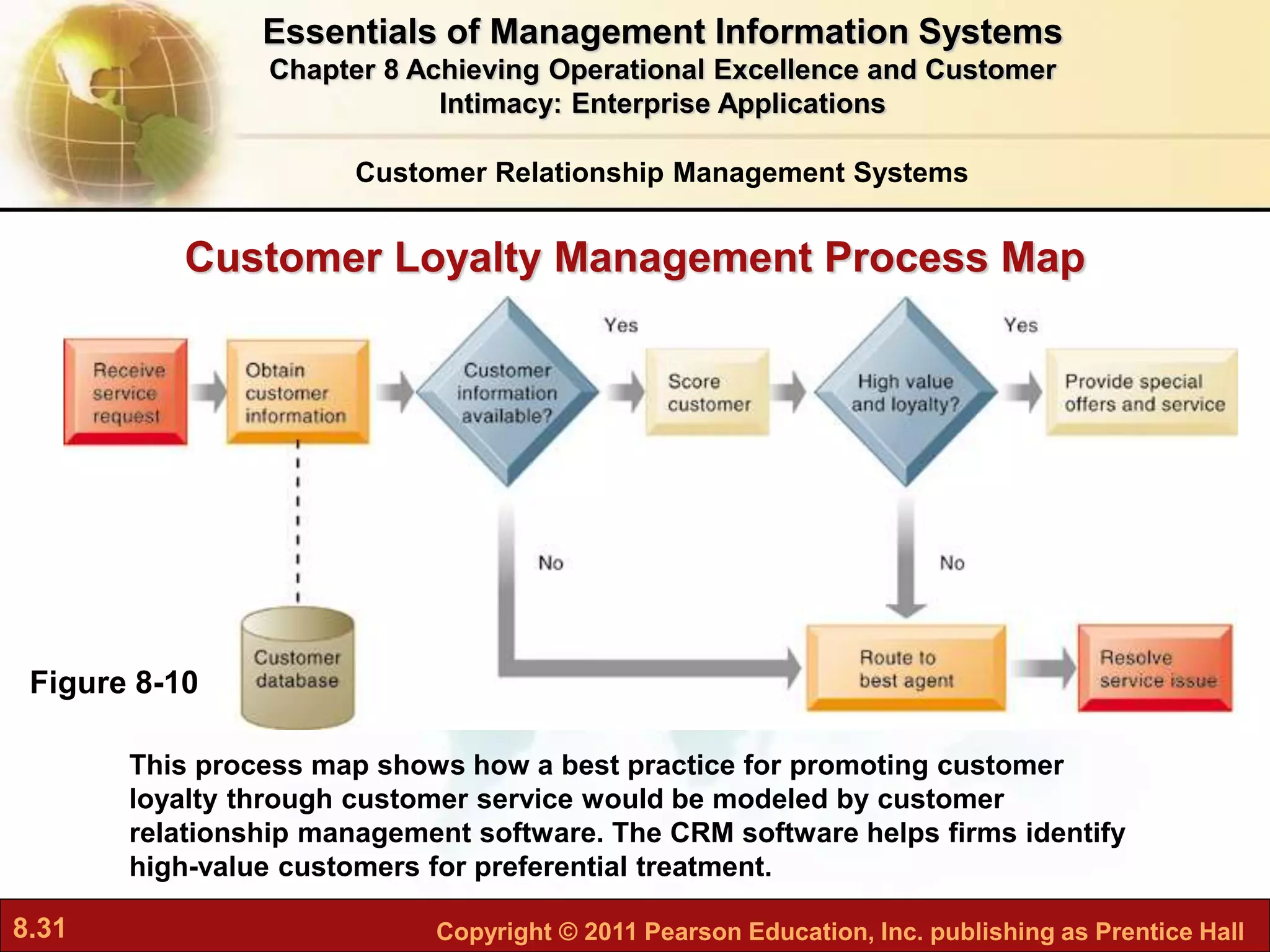 Essentials of Management Information Systems
Chapter 8 Achieving Operational Excellence and Customer Intimacy: Enterprise Applications

Customer Relationship Management Systems

Customer Loyalty Management Process Map

Receive service request

Obtain customer information

Customer information available?

Yes

Score customer

High value and loyalty?

Yes

Provide special offers and service

No

No

Customer database

Route to best agent

Resolve service issue

Figure 8-10

This process map shows how a best practice for promoting customer loyalty through customer service would be modeled by customer relationship management software. The CRM software helps firms identify high-value customers for preferential treatment.

8.31

Copyright © 2011 Pearson Education, Inc. publishing as Prentice Hall